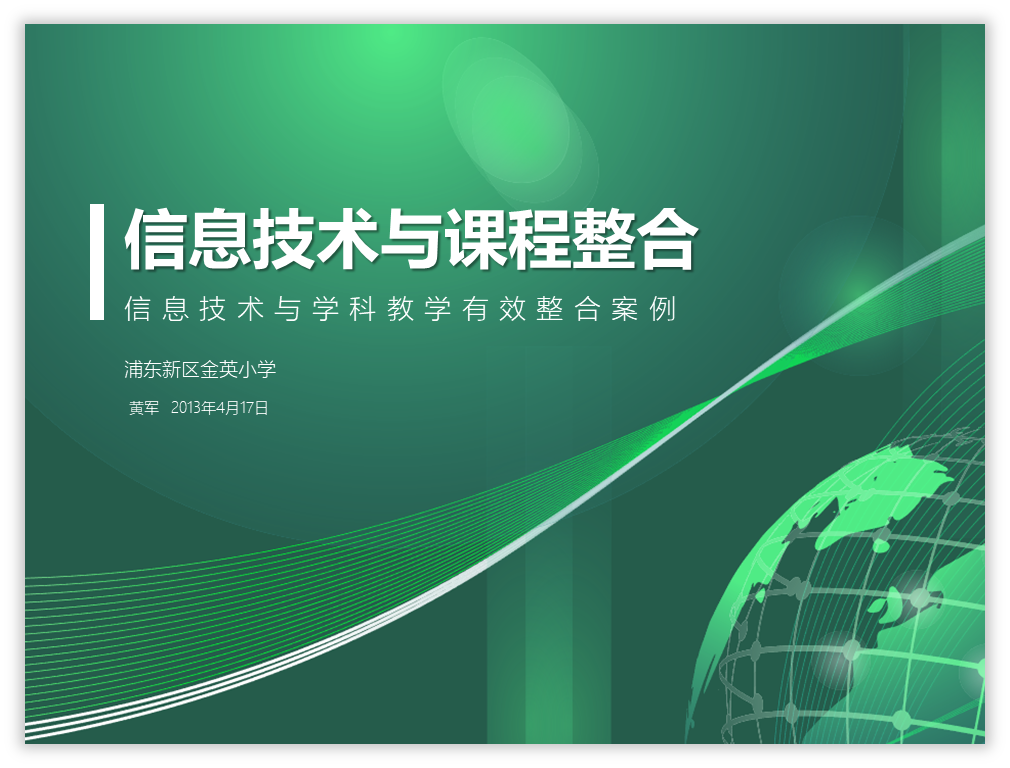 信息技术与课程整合

信息技术与学科教学有效整合案例

浦东新区金英小学

黄军 2013年4月17日